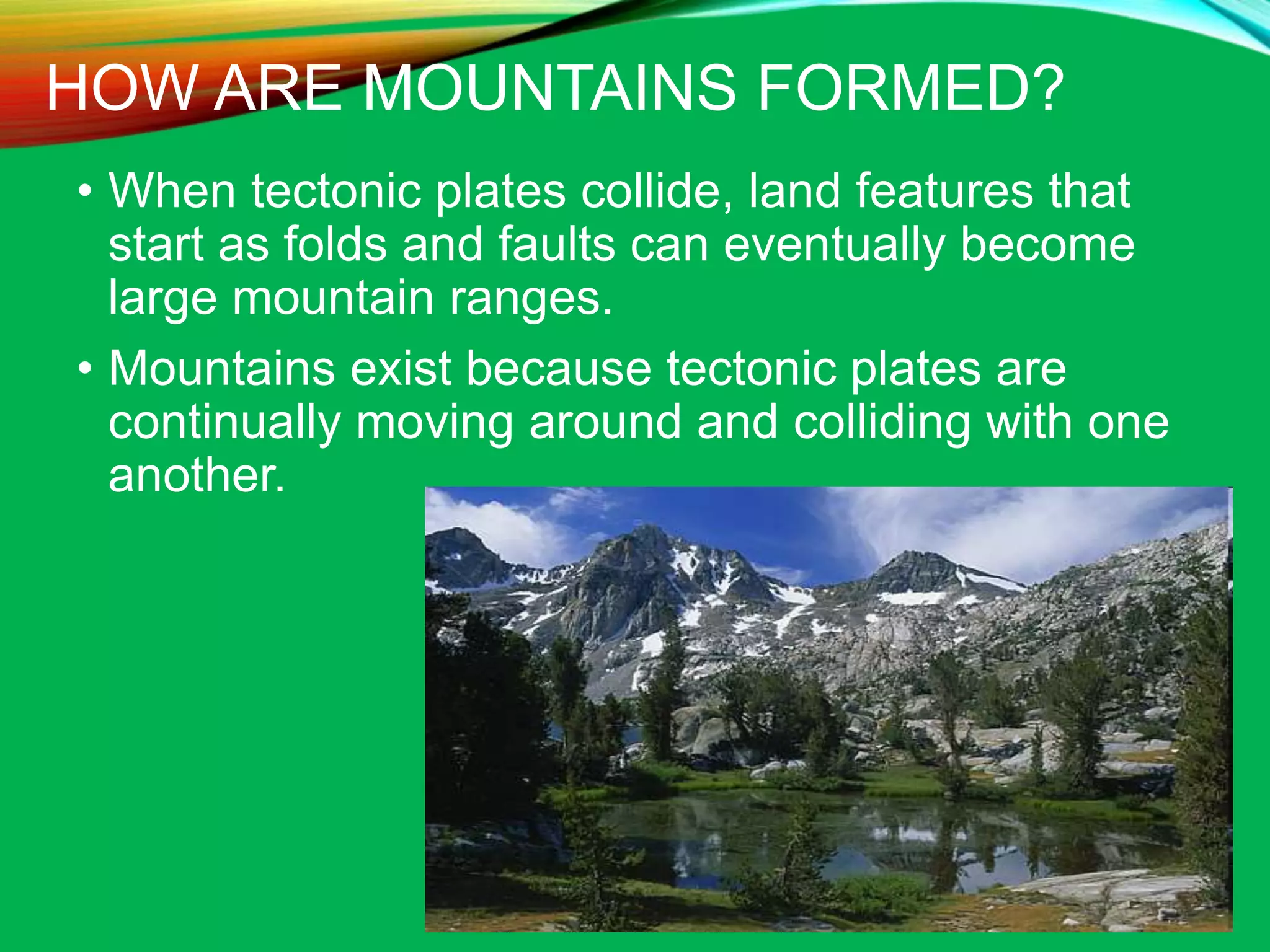 HOW ARE MOUNTAINS FORMED?

• When tectonic plates collide, land features that start as folds and faults can eventually become large mountain ranges.

• Mountains exist because tectonic plates are continually moving around and colliding with one another.